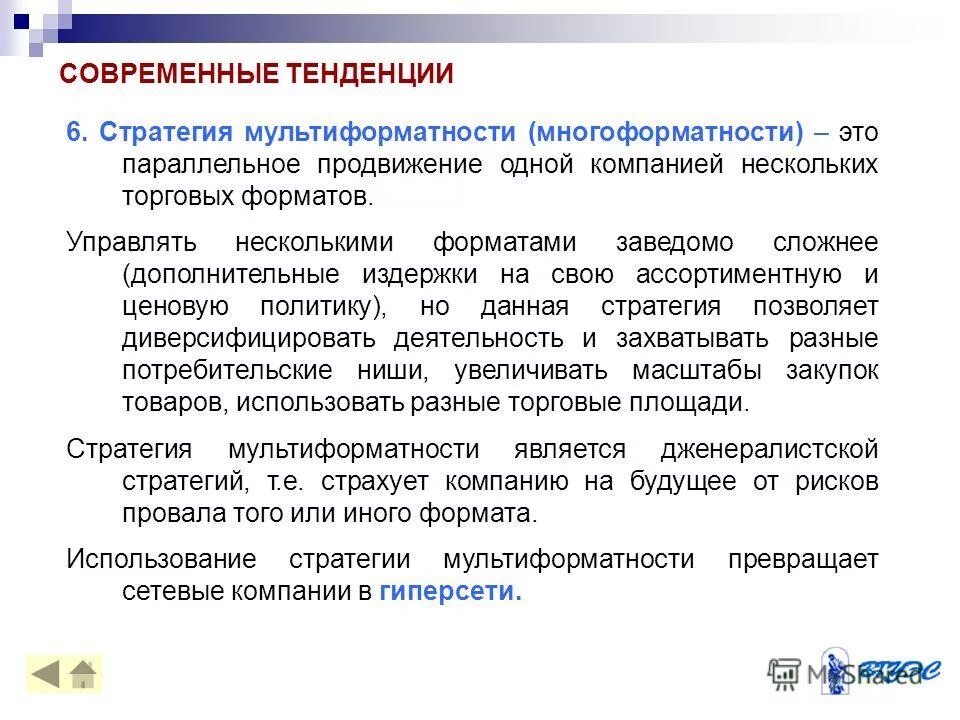 СОВРЕМЕННЫЕ ТЕНДЕНЦИИ

6. Стратегия мультиформатности (многоформатности) – это параллельное продвижение одной компанией нескольких торговых форматов.

Управлять несколькими форматами заведомо сложнее (дополнительные издержки на свою ассортиментную и ценовую политику), но данная стратегия позволяет диверсифицировать деятельность и захватывать разные потребительские ниши, увеличивать масштабы закупок товаров, использовать разные торговые площади.

Стратегия мультиформатности является дженералистской стратегий, т.е. страхует компанию на будущее от рисков провала того или иного формата.

Использование стратегии мультиформатности превращает сетевые компании в гиперсети.

MyShared